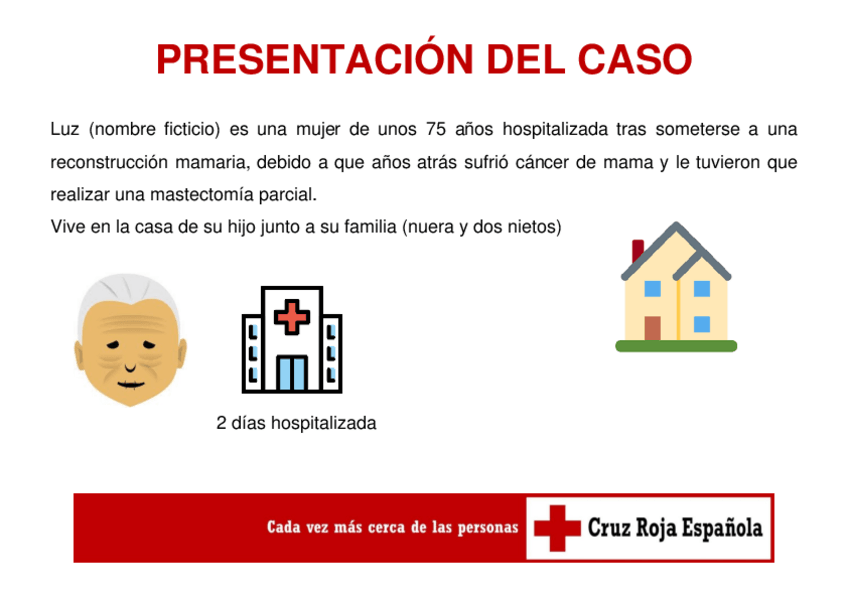 PRESENTACIÓN DEL CASO

Luz (nombre ficticio) es una mujer de unos 75 años hospitalizada tras someterse a una reconstrucción mamaria, debido a que años atrás sufrió cáncer de mama y le tuvieron que realizar una mastectomía parcial.
Vive en la casa de su hijo junto a su familia (nuera y dos nietos)

2 días hospitalizada

Cada vez más cerca de las personas

Cruz Roja Española